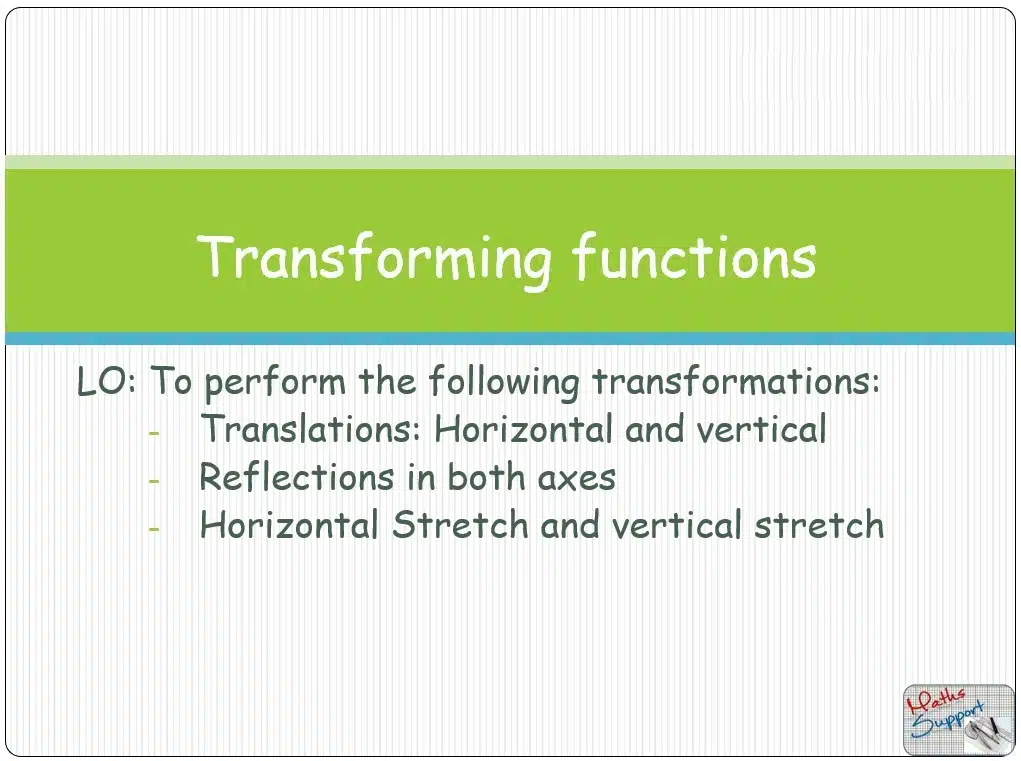 Transforming functions

LO: To perform the following transformations:
- Translations: Horizontal and vertical
- Reflections in both axes
- Horizontal Stretch and vertical stretch

Maths Support